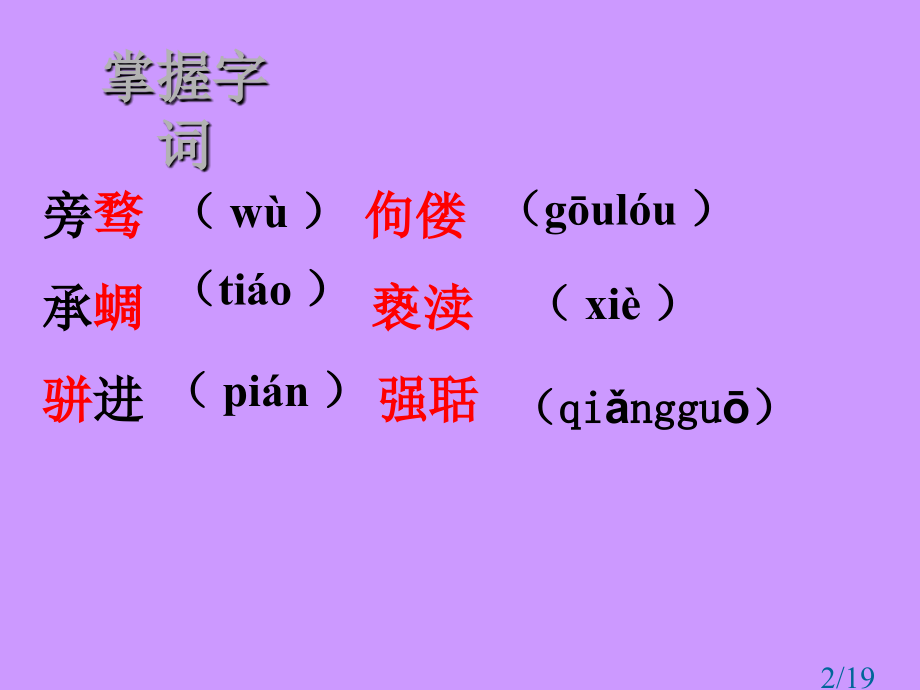 掌握字词

旁骛 （ wù ） 佝偻 （gōulóu ）

承蜩 （tiáo ） 亵渎 （ xiè ）

骈进 （ pián ） 强聒 （qiǎngguō）

2/19